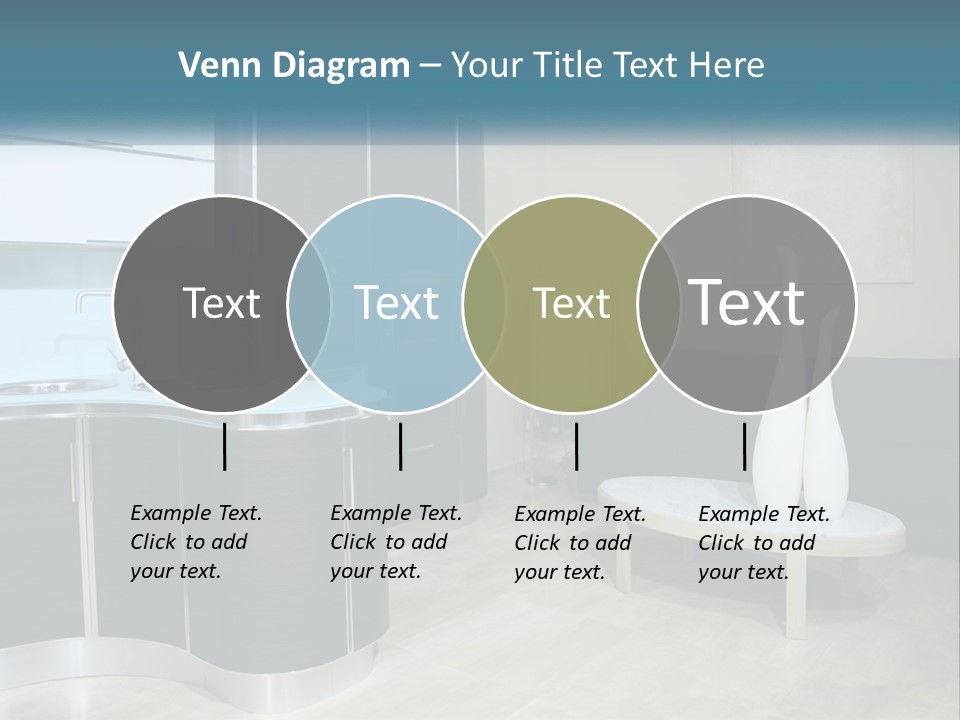 Venn Diagram – Your Title Text Here

Text

Text

Text

Text

Example Text. Click to add your text.

Example Text. Click to add your text.

Example Text. Click to add your text.

Example Text. Click to add your text.